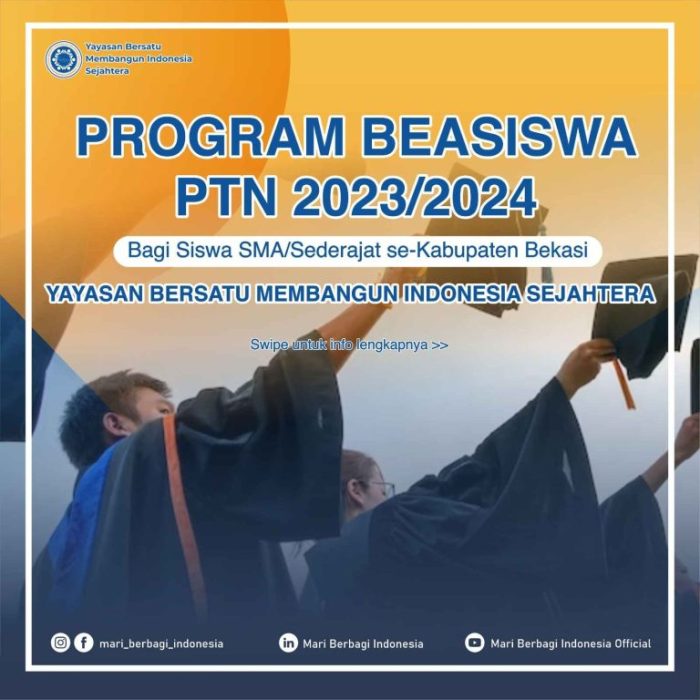 Yayasan Bersatu Membangun Indonesia Sejahtera

PROGRAM BEASISWA PTN 2023/2024

Bagi Siswa SMA/Sederajat se-Kabupaten Bekasi

YAYASAN BERSATU MEMBANGUN INDONESIA SEJAHTERA

Swipe untuk info lengkapnya >>

mari_berbagi_indonesia

Mari Berbagi Indonesia

Mari Berbagi Indonesia Official